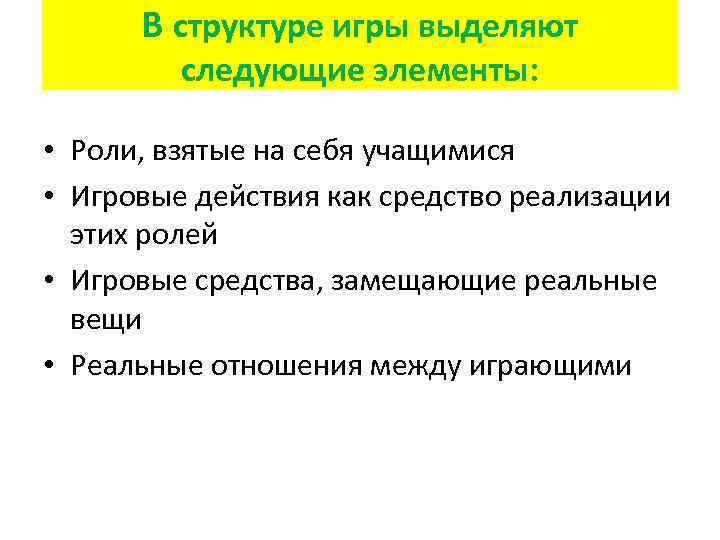 В структуре игры выделяют следующие элементы:

• Роли, взятые на себя учащимися
• Игровые действия как средство реализации этих ролей
• Игровые средства, замещающие реальные вещи
• Реальные отношения между играющими